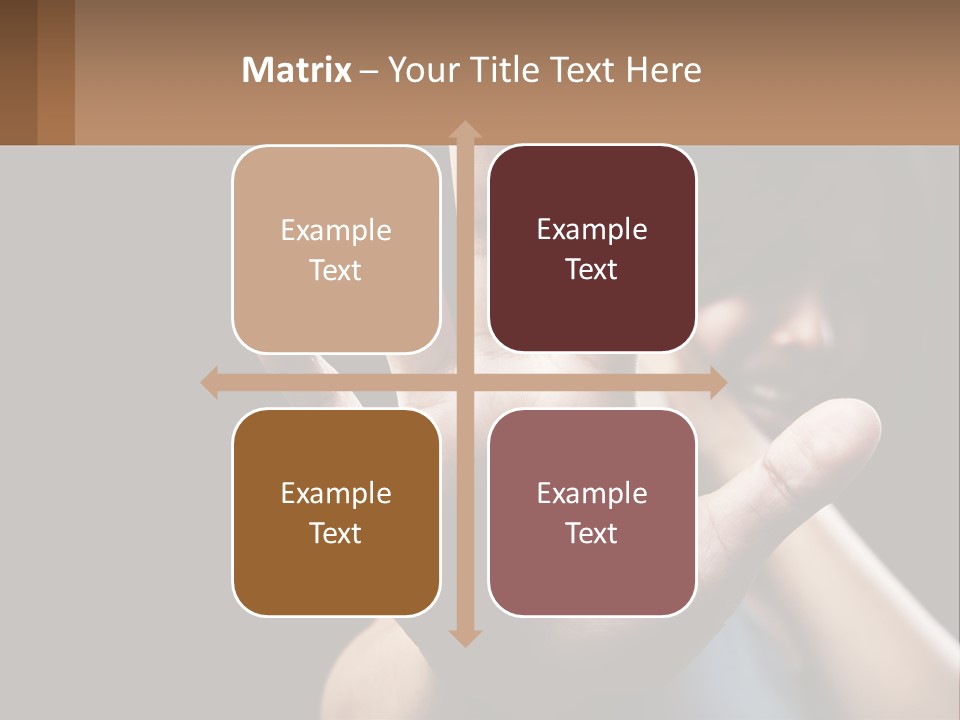 Matrix – Your Title Text Here

Example Text

Example Text

Example Text

Example Text